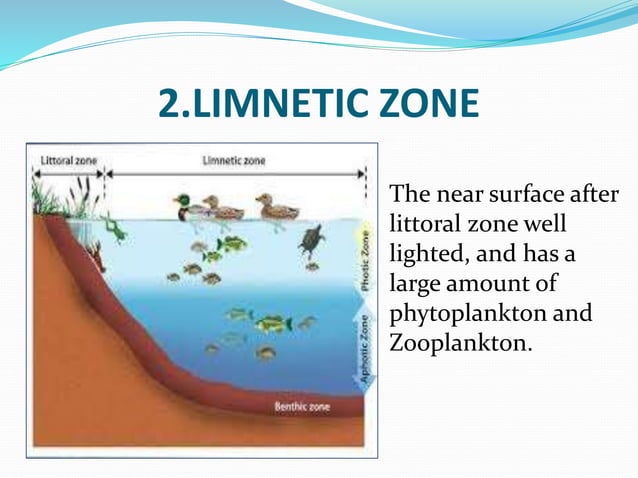 2.LIMNETIC ZONE

Littoral zone

Limnetic zone

Photic Zone

Aphotic Zone

Benthic zone

The near surface after littoral zone well lighted, and has a large amount of phytoplankton and Zooplankton.